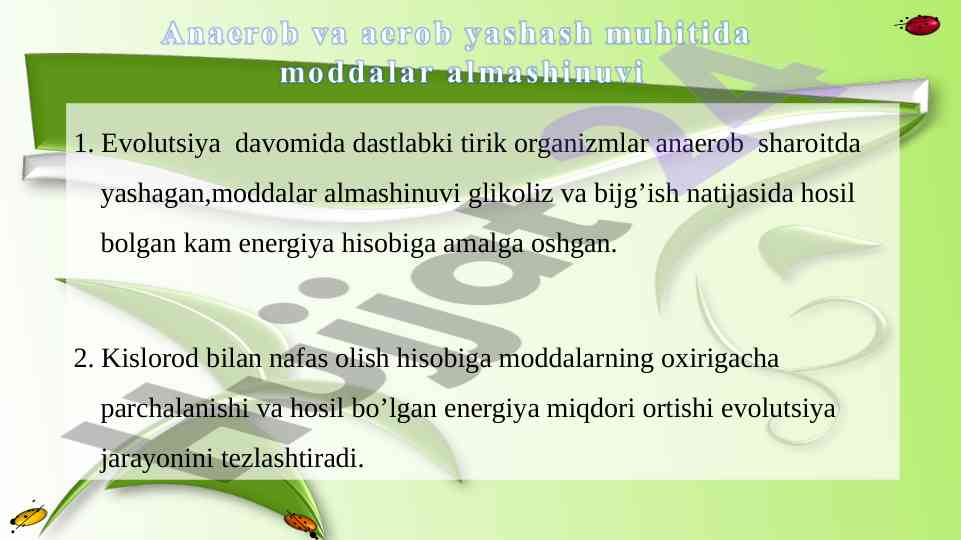 Anaerob va aerob yashash muhitida moddalar almashinuvi

1. Evolutsiya davomida dastlabki tirik organizmlar anaerob sharoitda yashagan,moddalar almashinuvi glikoliz va bijg’ish natijasida hosil bolgan kam energiya hisobiga amalga oshgan.

2. Kislorod bilan nafas olish hisobiga moddalarning oxirigacha parchalanishi va hosil bo’lgan energiya miqdori ortishi evolutsiya jarayonini tezlashtiradi.

Hujjat24